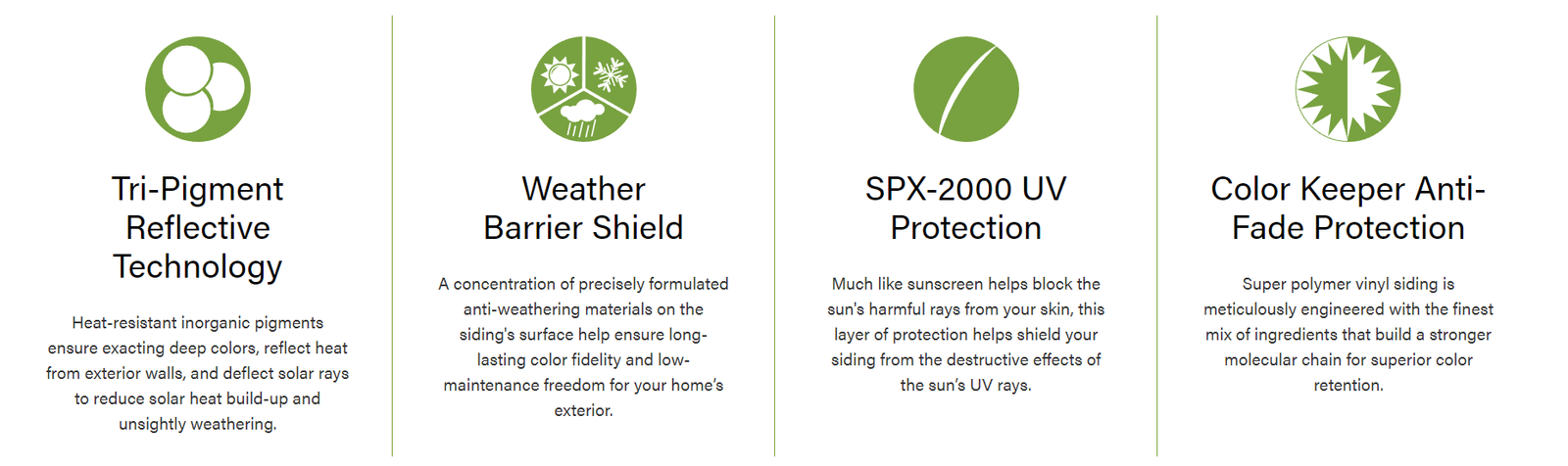 Tri-Pigment Reflective Technology

Heat-resistant inorganic pigments ensure exacting deep colors, reflect heat from exterior walls, and deflect solar rays to reduce solar heat build-up and unsightly weathering.

Weather Barrier Shield

A concentration of precisely formulated anti-weathering materials on the siding's surface help ensure long-lasting color fidelity and low-maintenance freedom for your home's exterior.

SPX-2000 UV Protection

Much like sunscreen helps block the sun's harmful rays from your skin, this layer of protection helps shield your siding from the destructive effects of the sun's UV rays.

Color Keeper Anti-Fade Protection

Super polymer vinyl siding is meticulously engineered with the finest mix of ingredients that build a stronger molecular chain for superior color retention.